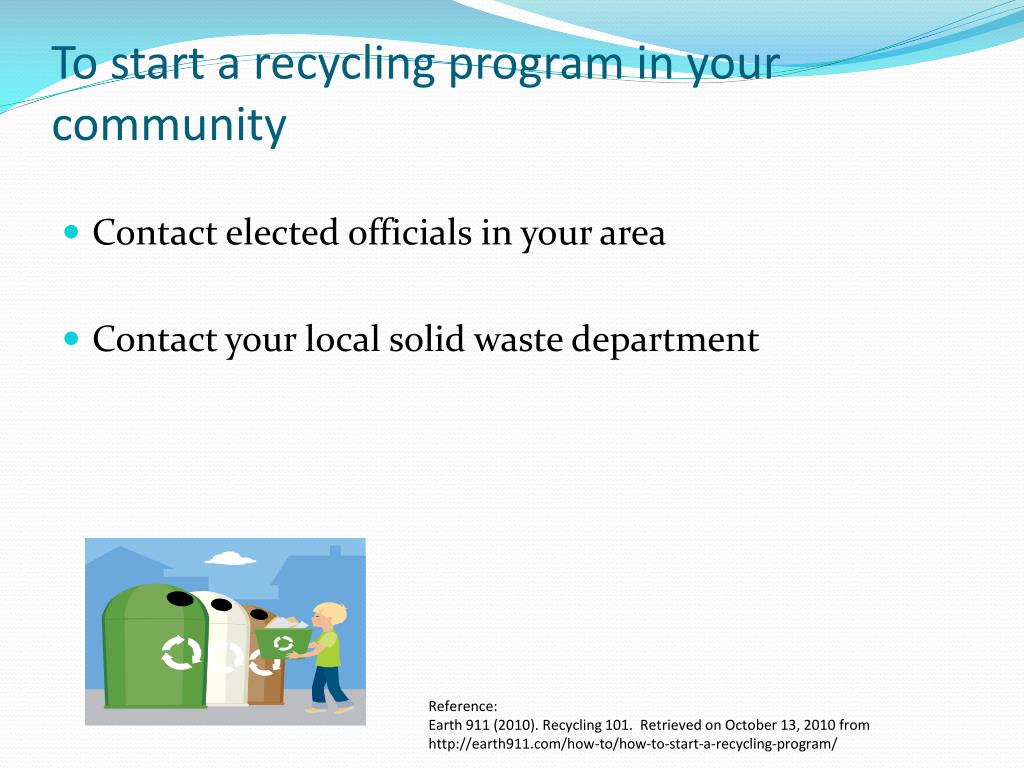 To start a recycling program in your community

Contact elected officials in your area

Contact your local solid waste department

Reference:
Earth 911 (2010). Recycling 101. Retrieved on October 13, 2010 from http://earth911.com/how-to/how-to-start-a-recycling-program/